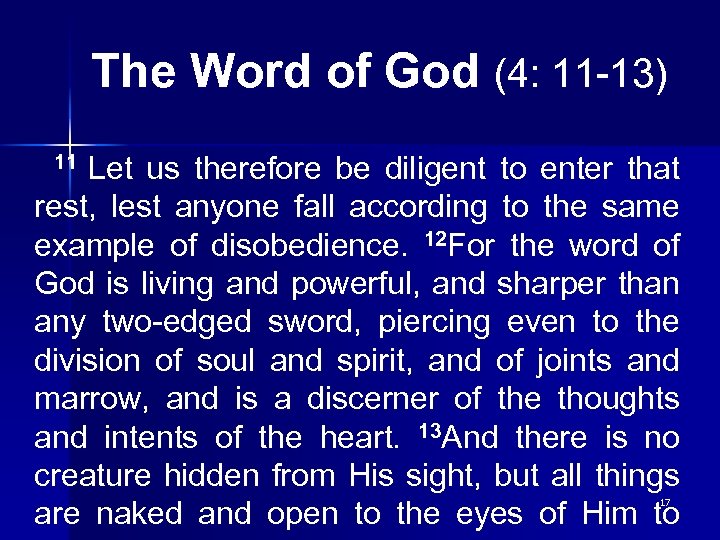 The Word of God (4: 11-13)

$^{11}$ Let us therefore be diligent to enter that rest, lest anyone fall according to the same example of disobedience. $^{12}$For the word of God is living and powerful, and sharper than any two-edged sword, piercing even to the division of soul and spirit, and of joints and marrow, and is a discerner of the thoughts and intents of the heart. $^{13}$And there is no creature hidden from His sight, but all things are naked and open to the eyes of Him to

17